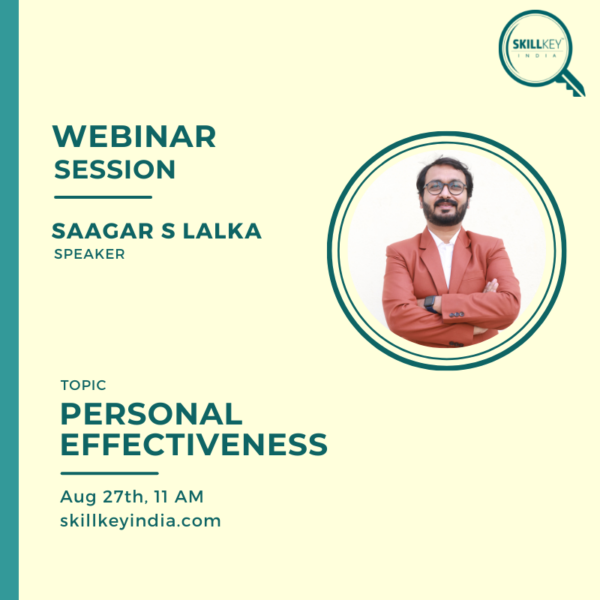 SKILLKEY
INDIA

WEBINAR
SESSION

SAAGAR S LALKA
SPEAKER

TOPIC
PERSONAL EFFECTIVENESS

Aug 27th, 11 AM
skillkeyindia.com